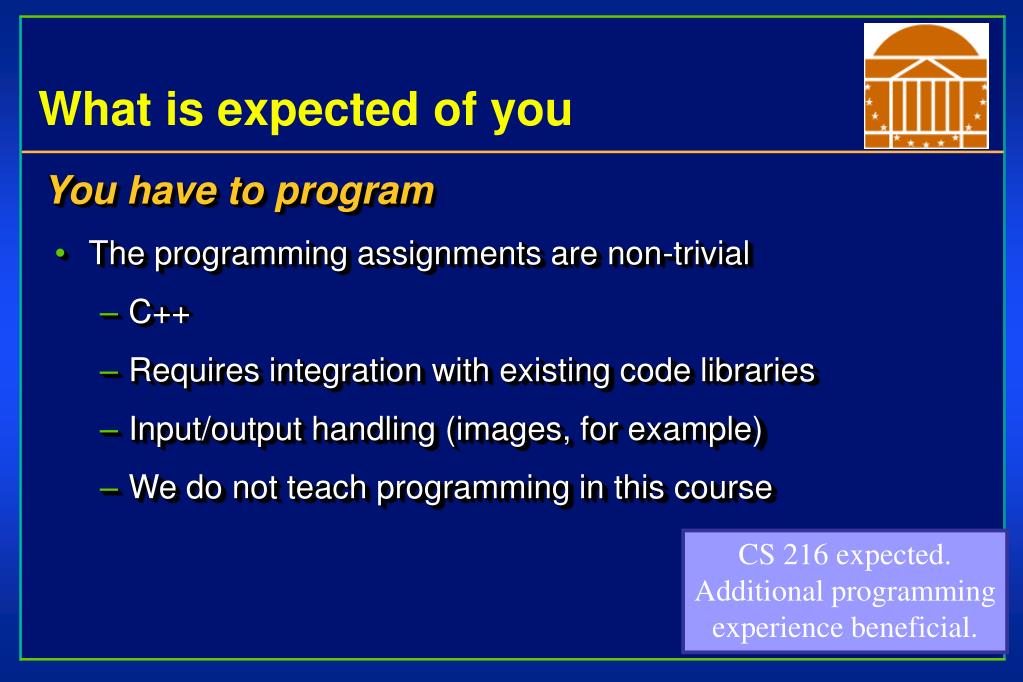 What is expected of you

You have to program

• The programming assignments are non-trivial

– C++

– Requires integration with existing code libraries

– Input/output handling (images, for example)

– We do not teach programming in this course

CS 216 expected. Additional programming experience beneficial.